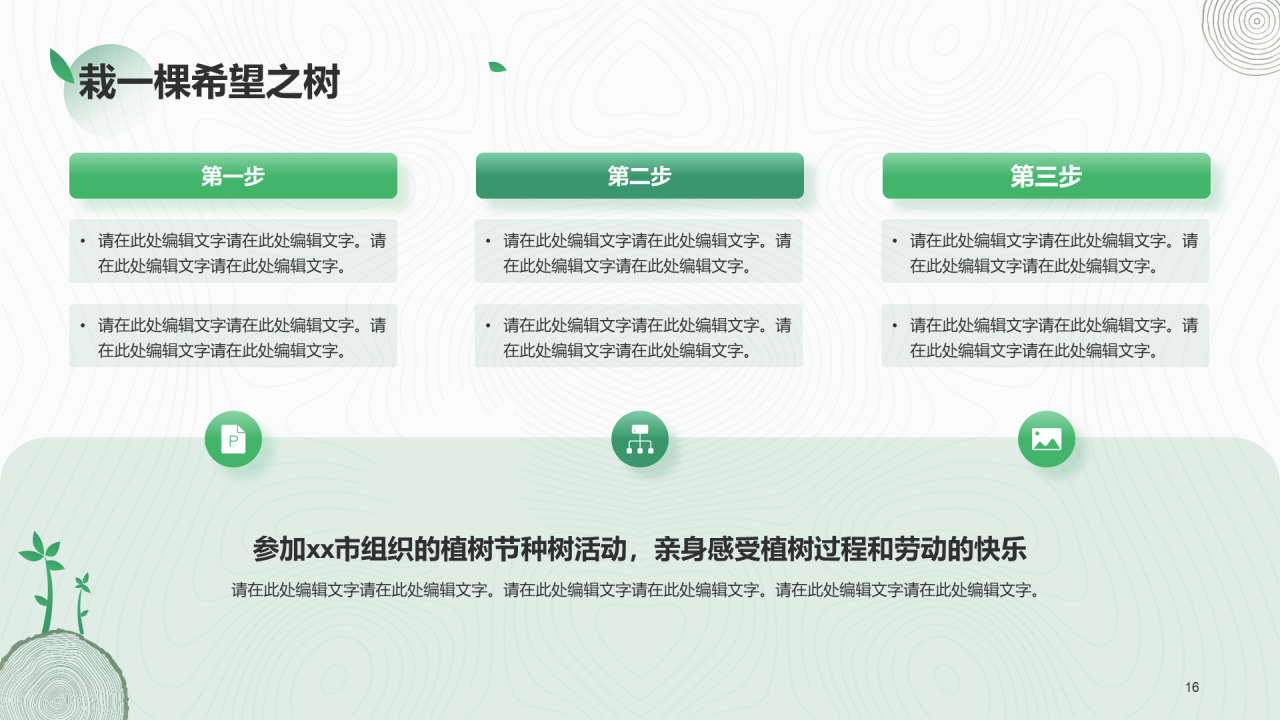 栽一棵希望之树

第一步

• 请在此处编辑文字请在此处编辑文字。请在此处编辑文字请在此处编辑文字。

• 请在此处编辑文字请在此处编辑文字。请在此处编辑文字请在此处编辑文字。

第二步

• 请在此处编辑文字请在此处编辑文字。请在此处编辑文字请在此处编辑文字。

• 请在此处编辑文字请在此处编辑文字。请在此处编辑文字请在此处编辑文字。

第三步

• 请在此处编辑文字请在此处编辑文字。请在此处编辑文字请在此处编辑文字。

• 请在此处编辑文字请在此处编辑文字。请在此处编辑文字请在此处编辑文字。

P

参加xx市组织的植树节种树活动，亲身感受植树过程和劳动的快乐

请在此处编辑文字请在此处编辑文字。请在此处编辑文字请在此处编辑文字。请在此处编辑文字请在此处编辑文字。

16